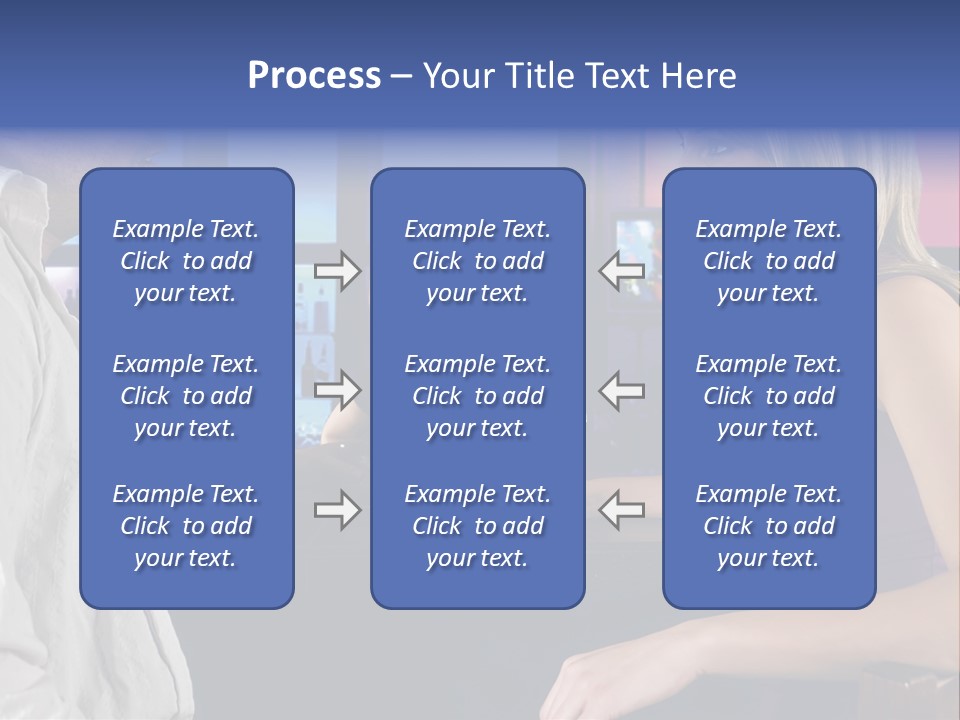 Process – Your Title Text Here

Example Text. Click to add your text.

Example Text. Click to add your text.

Example Text. Click to add your text.

Example Text. Click to add your text.

Example Text. Click to add your text.

Example Text. Click to add your text.

Example Text. Click to add your text.

Example Text. Click to add your text.

Example Text. Click to add your text.